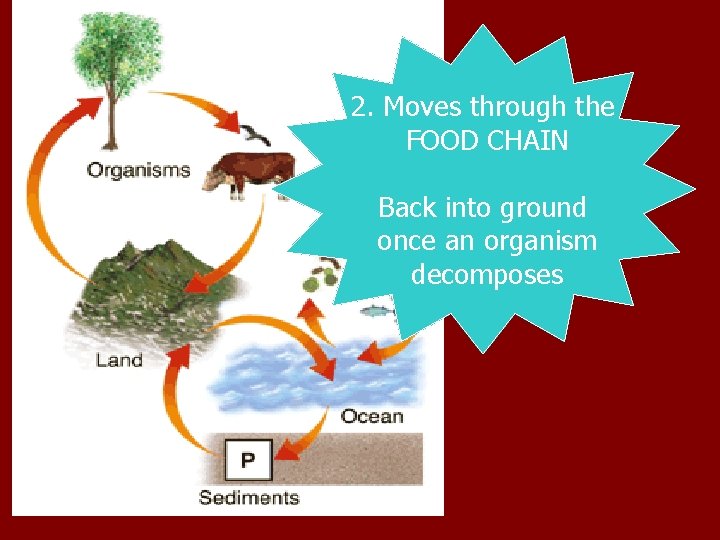 Organisms

Land

Ocean

P

Sediments

2. Moves through the FOOD CHAIN

Back into ground once an organism decomposes